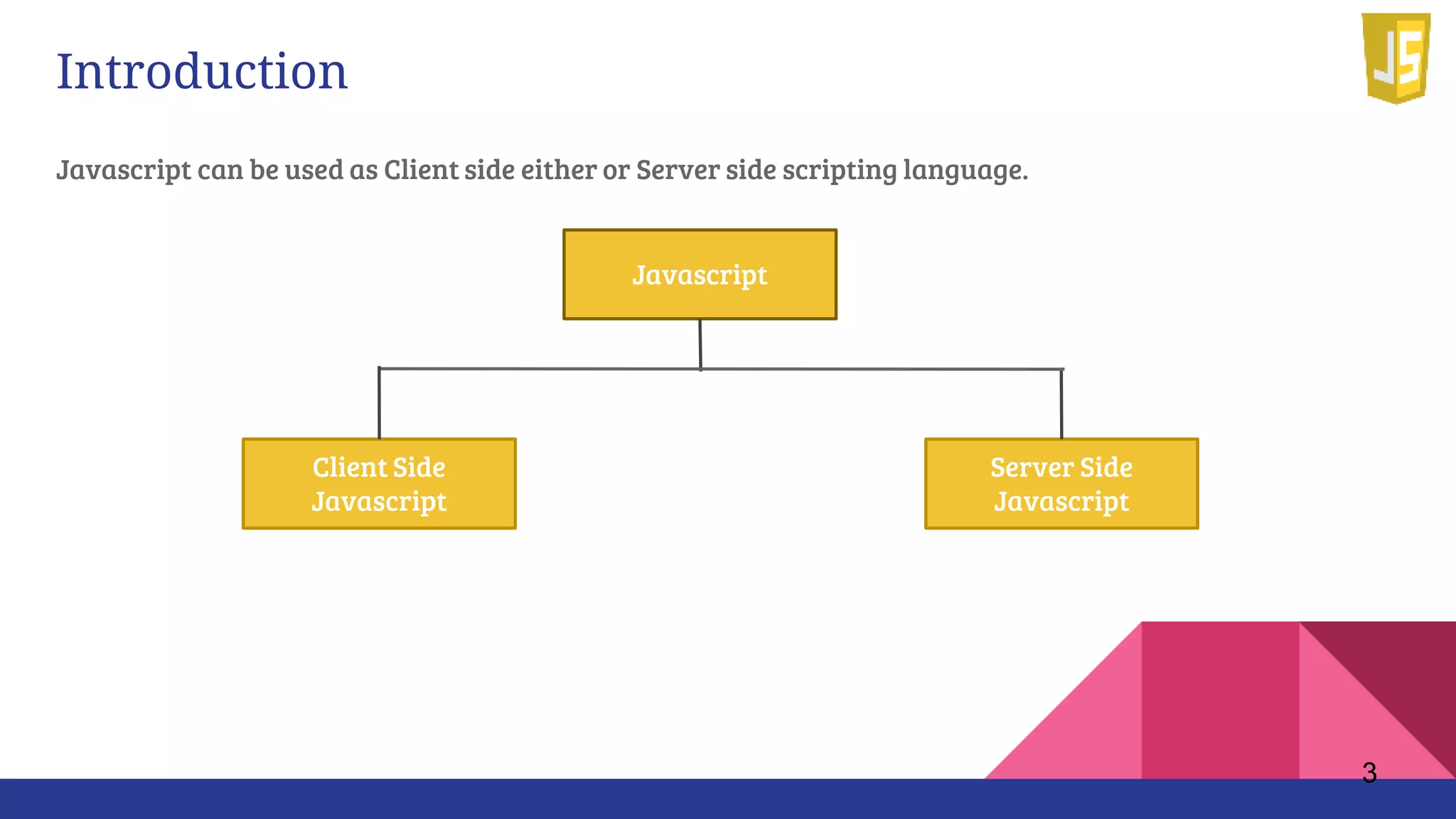 Introduction

JS

Javascript can be used as Client side either or Server side scripting language.

Javascript

Client Side Javascript

Server Side Javascript

3